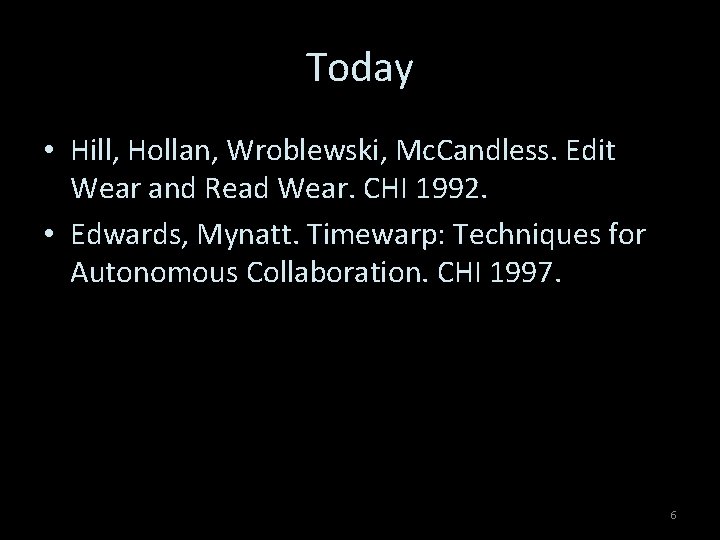 Today

• Hill, Hollan, Wroblewski, McCandless. Edit Wear and Read Wear. CHI 1992.
• Edwards, Mynatt. Timewarp: Techniques for Autonomous Collaboration. CHI 1997.

6